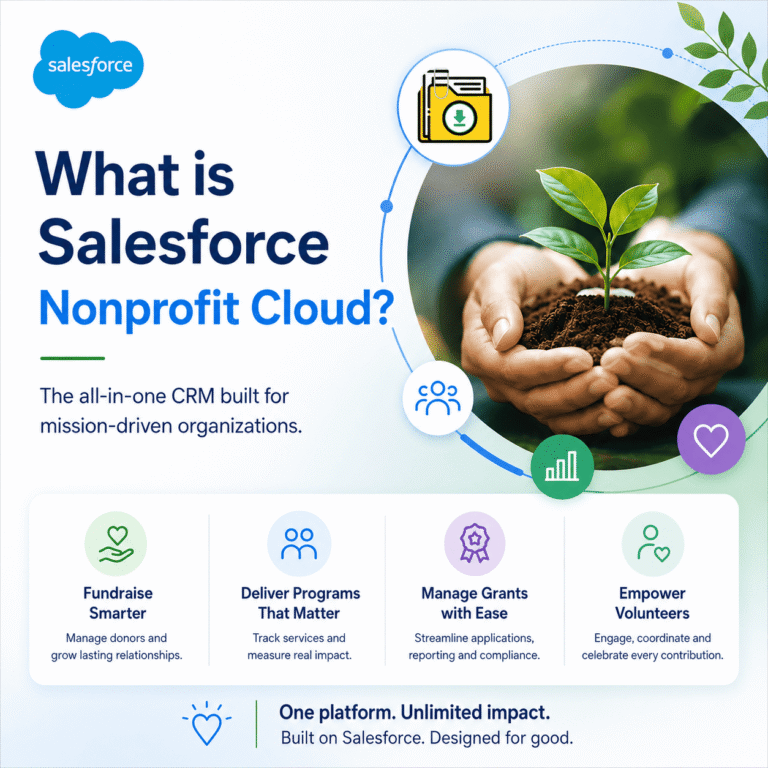 salesforce

What is Salesforce Nonprofit Cloud?

The all-in-one CRM built for mission-driven organizations.

Fundraise Smarter
Manage donors and grow lasting relationships.

Deliver Programs That Matter
Track services and measure real impact.

Manage Grants with Ease
Streamline applications, reporting and compliance.

Empower Volunteers
Engage, coordinate and celebrate every contribution.

One platform. Unlimited impact.
Built on Salesforce. Designed for good.